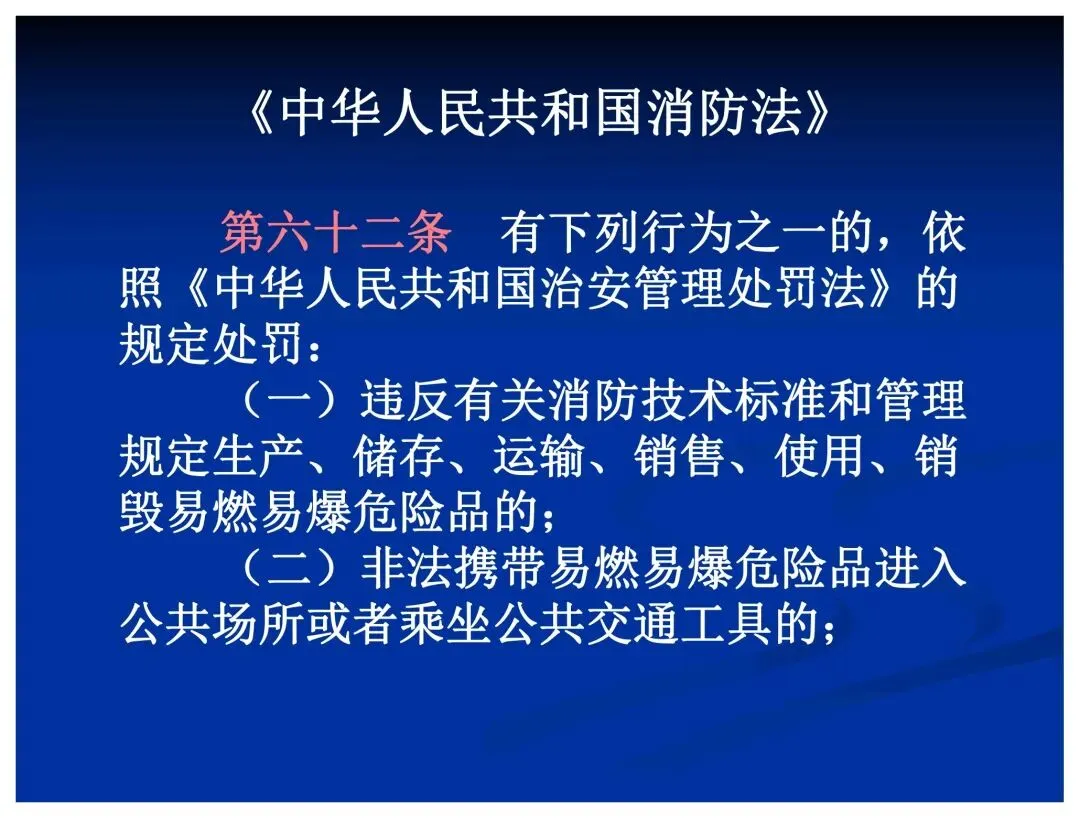 《中华人民共和国消防法》

第六十二条　有下列行为之一的，依照《中华人民共和国治安管理处罚法》的规定处罚：

（一）违反有关消防技术标准和管理规定生产、储存、运输、销售、使用、销毁易燃易爆危险品的；

（二）非法携带易燃易爆危险品进入公共场所或者乘坐公共交通工具的；